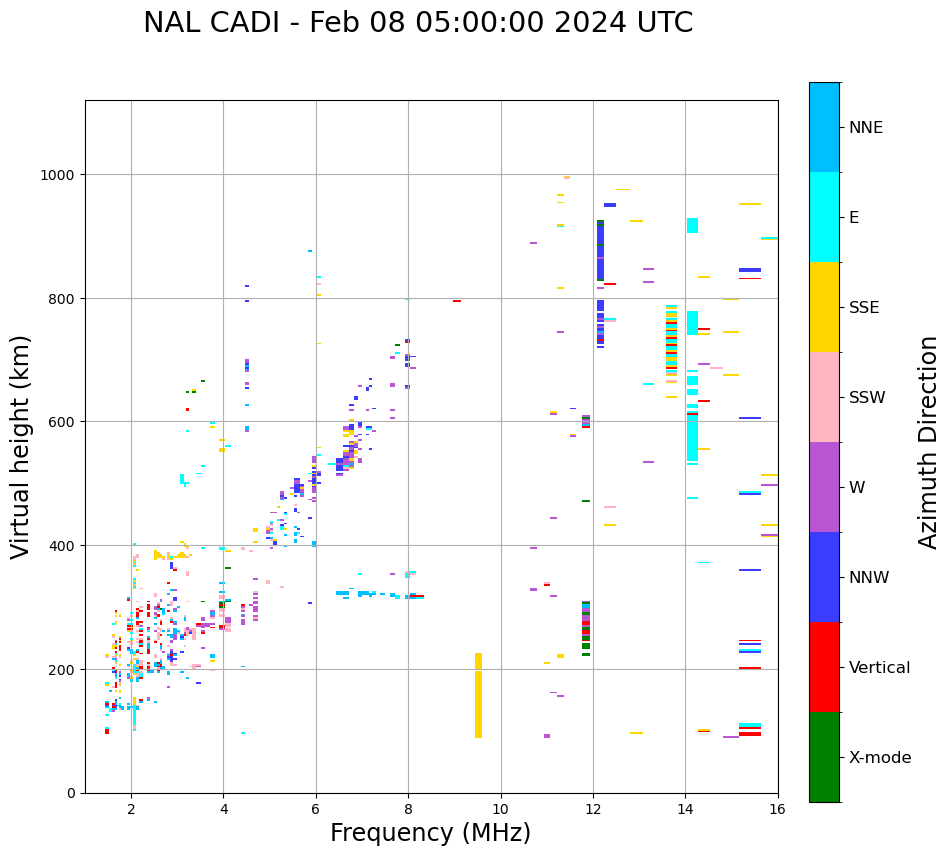 NAL CADI - Feb 08 05:00:00 2024 UTC

Virtual height (km)

1000
800
600
400
200
0

2
4
6
8
10
12
14
16

Frequency (MHz)

NNE
E
SSE
SSW
W
NNW
Vertical
X-mode

Azimuth Direction